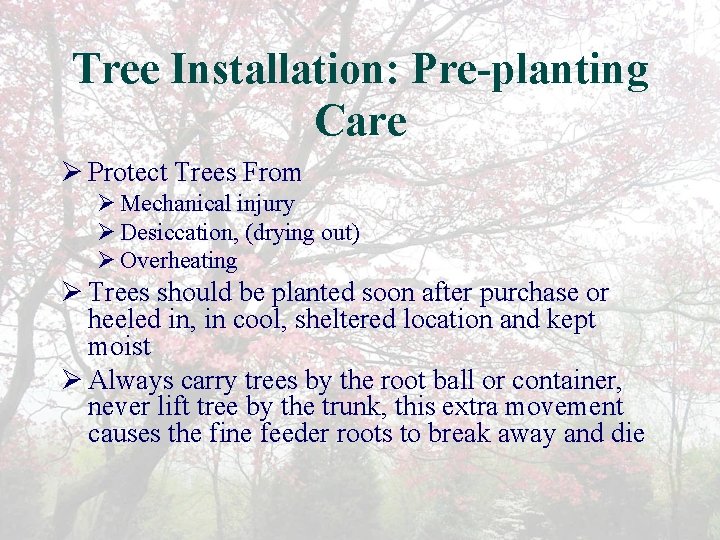 Tree Installation: Pre-planting Care

➢ Protect Trees From
➢ Mechanical injury
➢ Desiccation, (drying out)
➢ Overheating

➢ Trees should be planted soon after purchase or heeled in, in cool, sheltered location and kept moist

➢ Always carry trees by the root ball or container, never lift tree by the trunk, this extra movement causes the fine feeder roots to break away and die